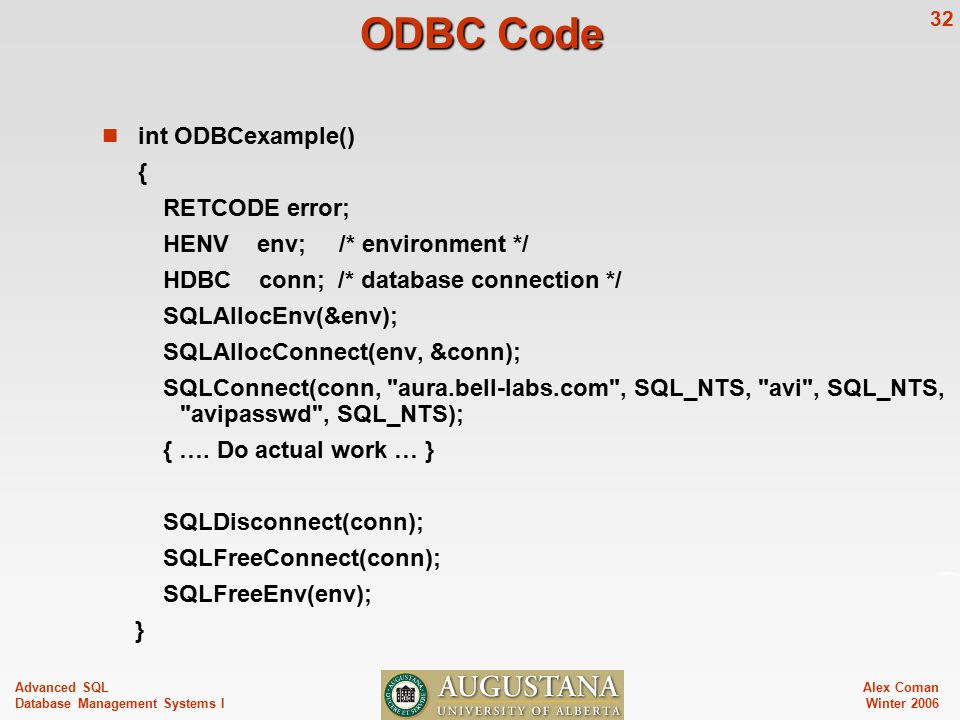 32

ODBC Code

int ODBCexample()
{
RETCODE error;
HENV env; /* environment */
HDBC conn; /* database connection */
SQLAllocEnv(&env);
SQLAllocConnect(env, &conn);
SQLConnect(conn, "aura.bell-labs.com", SQL_NTS, "avi", SQL_NTS, "avipasswd", SQL_NTS);
{ …. Do actual work … }

SQLDisconnect(conn);
SQLFreeConnect(conn);
SQLFreeEnv(env);
}

Advanced SQL
Database Management Systems I

AUGUSTANA
UNIVERSITY OF ALBERTA

Alex Coman
Winter 2006